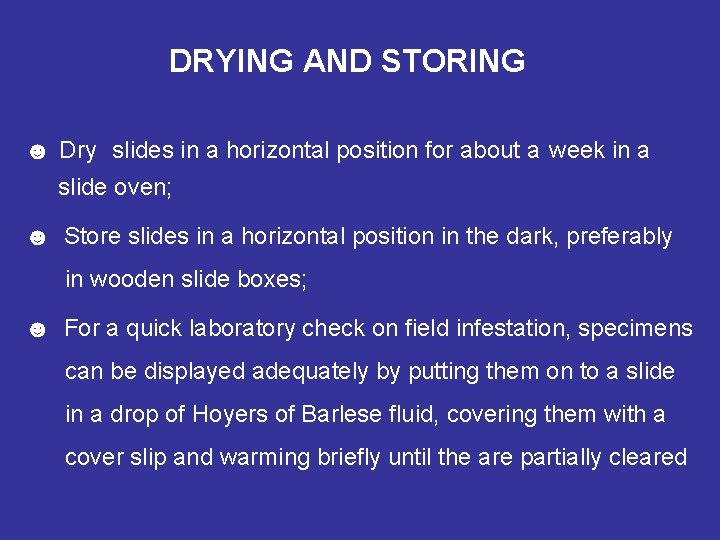 DRYING AND STORING

☻ Dry slides in a horizontal position for about a week in a slide oven;

☻ Store slides in a horizontal position in the dark, preferably in wooden slide boxes;

☻ For a quick laboratory check on field infestation, specimens can be displayed adequately by putting them on to a slide in a drop of Hoyers of Barlese fluid, covering them with a cover slip and warming briefly until the are partially cleared